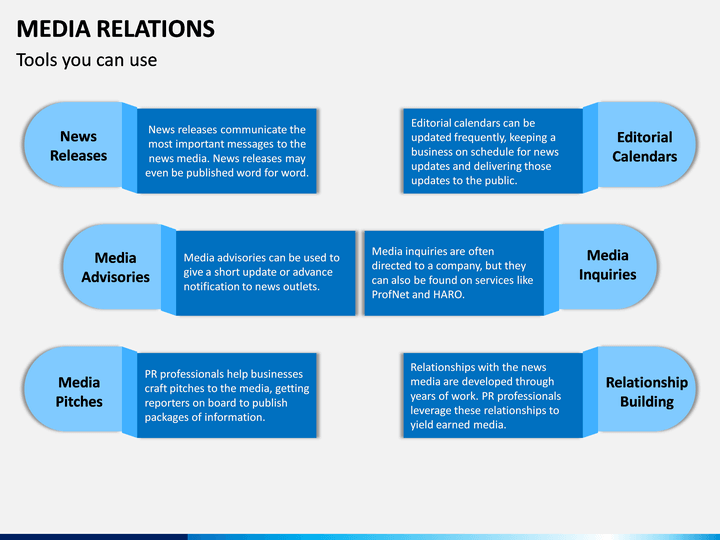 MEDIA RELATIONS

Tools you can use

News Releases

News releases communicate the most important messages to the news media. News releases may even be published word for word.

Editorial calendars can be updated frequently, keeping a business on schedule for news updates and delivering those updates to the public.

Editorial Calendars

Media Advisories

Media advisories can be used to give a short update or advance notification to news outlets.

Media inquiries are often directed to a company, but they can also be found on services like ProfNet and HARO.

Media Inquiries

Media Pitches

PR professionals help businesses craft pitches to the media, getting reporters on board to publish packages of information.

Relationships with the news media are developed through years of work. PR professionals leverage these relationships to yield earned media.

Relationship Building